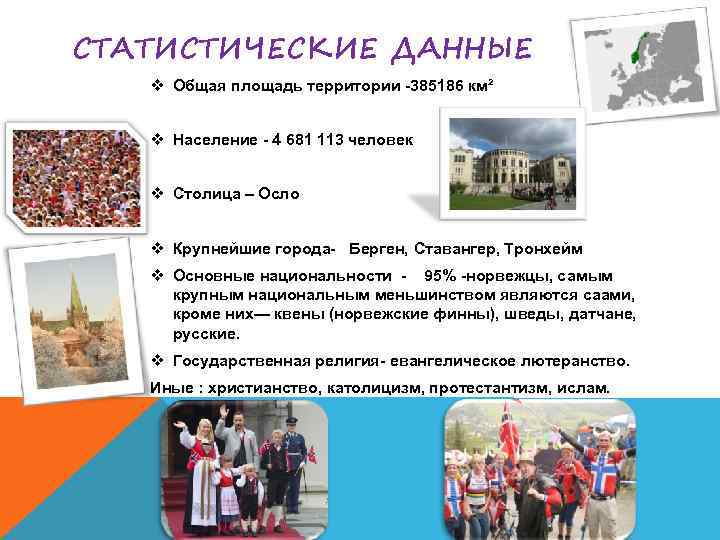 СТАТИСТИЧЕСКИЕ ДАННЫЕ

❖ Общая площадь территории -385186 км²

❖ Население - 4 681 113 человек

❖ Столица – Осло

❖ Крупнейшие города- Берген, Ставангер, Тронхейм

❖ Основные национальности - 95% -норвежцы, самым крупным национальным меньшинством являются саами, кроме них— квены (норвежские финны), шведы, датчане, русские.

❖ Государственная религия- евангелическое лютеранство.

Иные : христианство, католицизм, протестантизм, ислам.